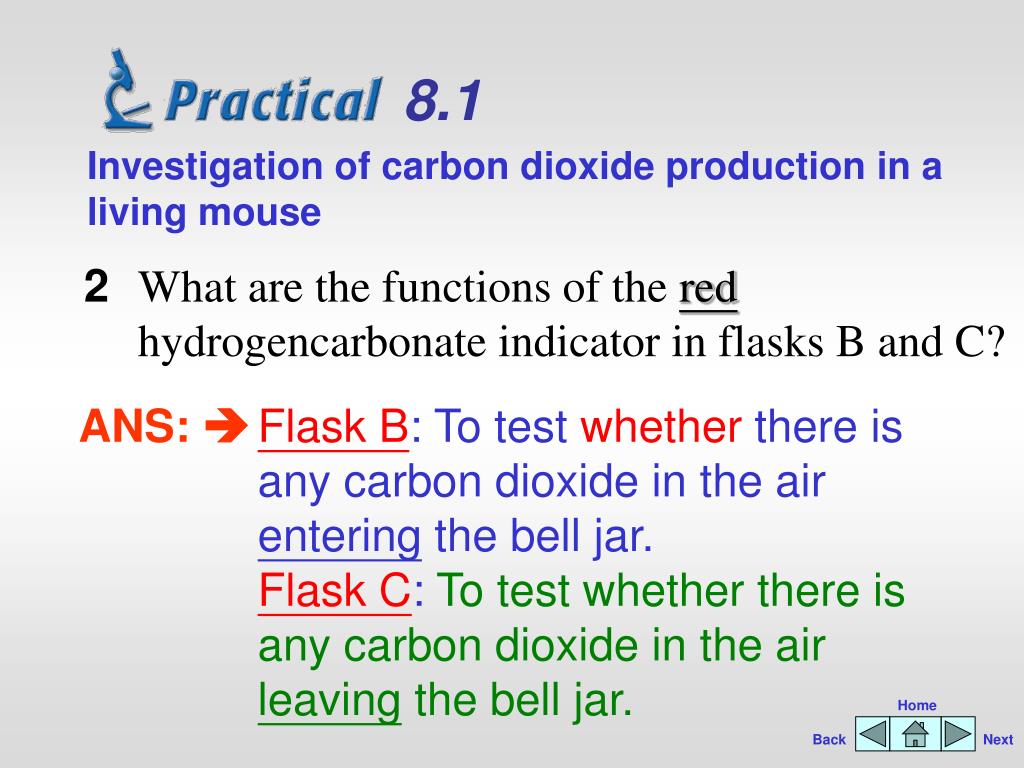 Practical 8.1

Investigation of carbon dioxide production in a living mouse

2 What are the functions of the red hydrogencarbonate indicator in flasks B and C?

ANS: ➔ Flask B: To test whether there is any carbon dioxide in the air entering the bell jar.
Flask C: To test whether there is any carbon dioxide in the air leaving the bell jar.

Home
Back Next